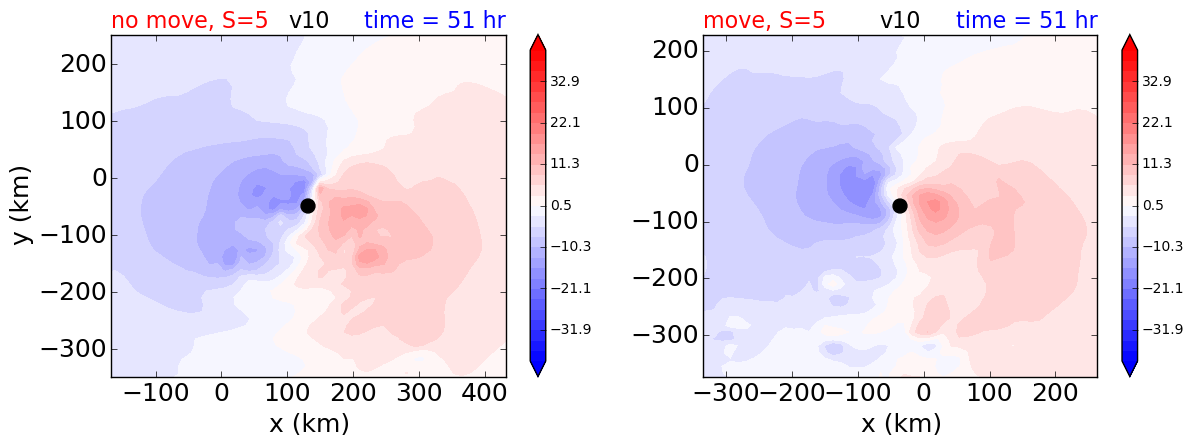 no move, S=5 v10 time = 51 hr

200
100
0
−100
−200
−300
y (km)
−100 0 100 200 300 400
x (km)

32.9
22.1
11.3
0.5
−10.3
−21.1
−31.9

move, S=5 v10 time = 51 hr

200
100
0
−100
−200
−300
−300 −200 −100 0 100 200
x (km)

32.9
22.1
11.3
0.5
−10.3
−21.1
−31.9